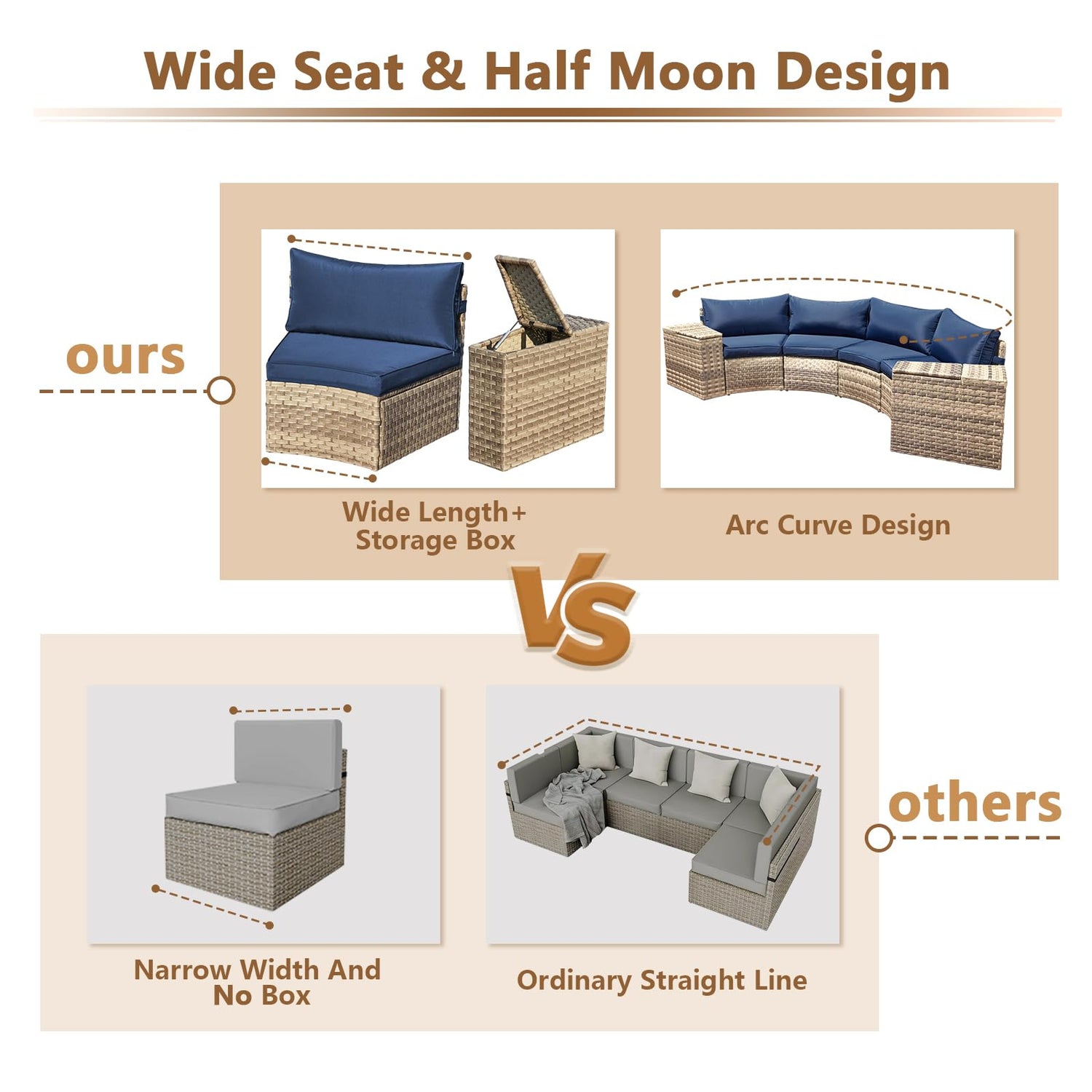 Wide Seat & Half Moon Design

ours

Wide Length+ Storage Box

Arc Curve Design

VS

Narrow Width And No Box

Ordinary Straight Line

others